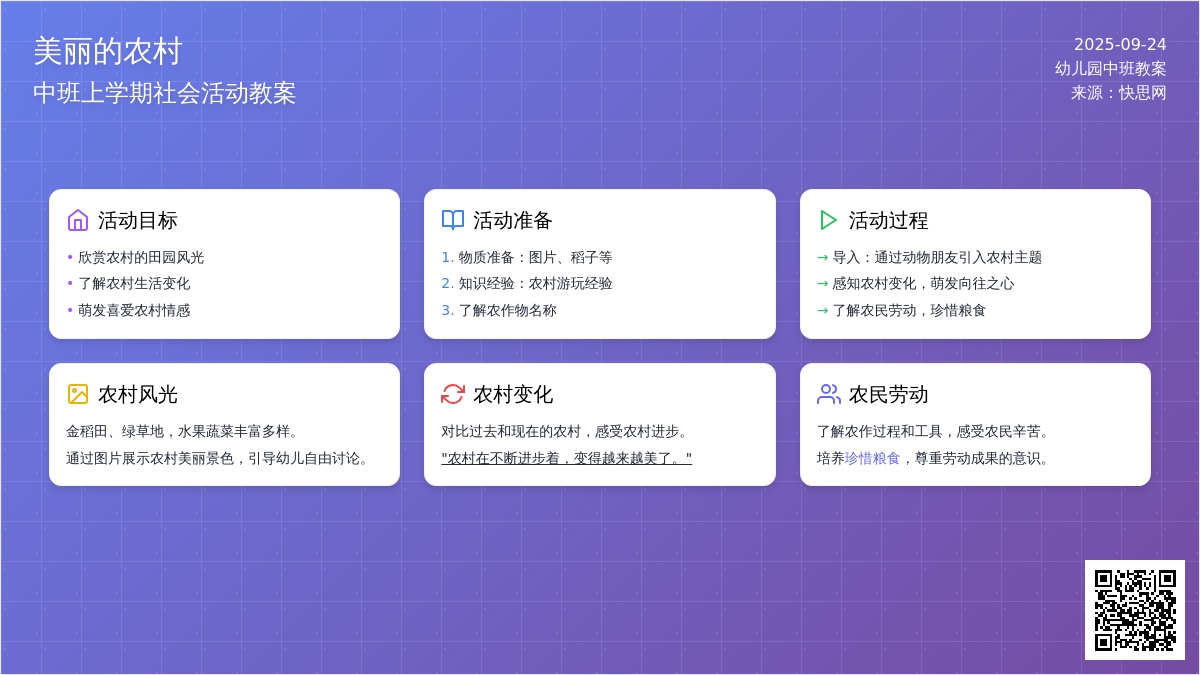 美丽的农村
中班上学期社会活动教案

2025-09-24
幼儿园中班教案
来源：快思网

活动目标
• 欣赏农村的田园风光
• 了解农村生活变化
• 萌发喜爱农村情感

活动准备
1. 物质准备：图片、稻子等
2. 知识经验：农村游玩经验
3. 了解农作物名称

活动过程
→ 导入：通过动物朋友引入农村主题
→ 感知农村变化，萌发向往之心
→ 了解农民劳动，珍惜粮食

农村风光
金稻田、绿草地，水果蔬菜丰富多样。
通过图片展示农村美丽景色，引导幼儿自由讨论。

农村变化
对比过去和现在的农村，感受农村进步。
"农村在不断进步着，变得越来越美了。"

农民劳动
了解农作过程和工具，感受农民辛苦。
培养珍惜粮食，尊重劳动成果的意识。